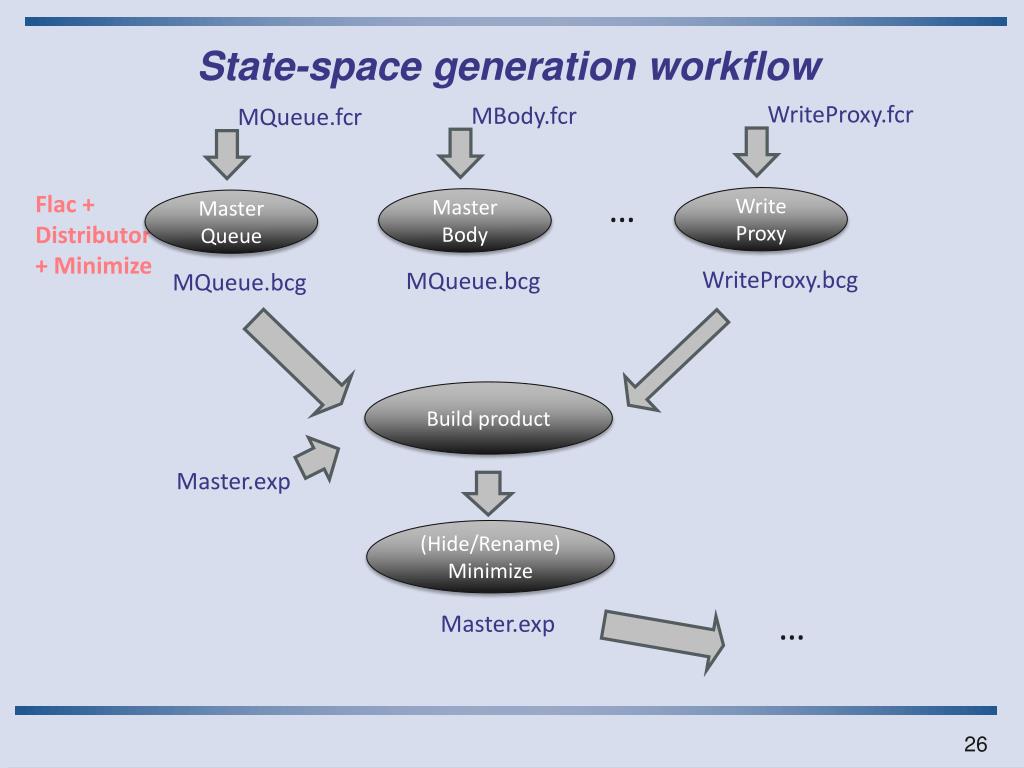 State-space generation workflow

MQueue.fcr

MBody.fcr

WriteProxy.fcr

Flac + Distributor + Minimize

Master Queue

Master Body

…

Write Proxy

MQueue.bcg

MQueue.bcg

WriteProxy.bcg

Build product

Master.exp

(Hide/Rename) Minimize

Master.exp

…

26